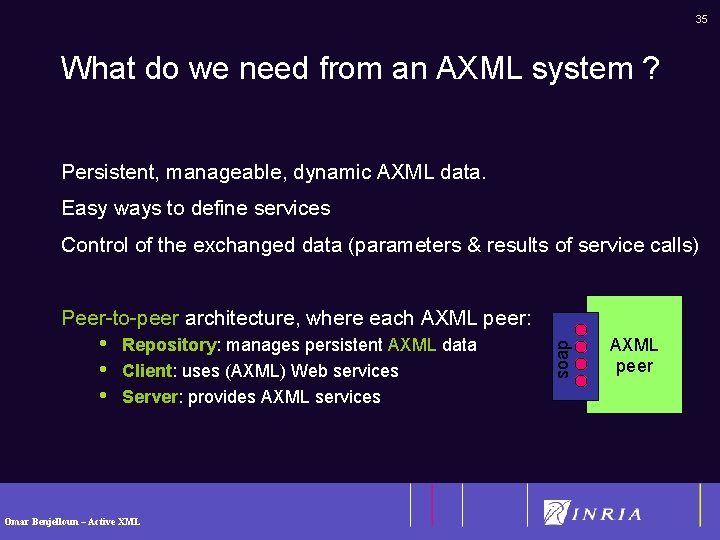 35

What do we need from an AXML system ?

Persistent, manageable, dynamic AXML data.

Easy ways to define services

Control of the exchanged data (parameters & results of service calls)

Peer-to-peer architecture, where each AXML peer:

• Repository: manages persistent AXML data
• Client: uses (AXML) Web services
• Server: provides AXML services

soap

AXML peer

Omar Benjelloun – Active XML

INRIA